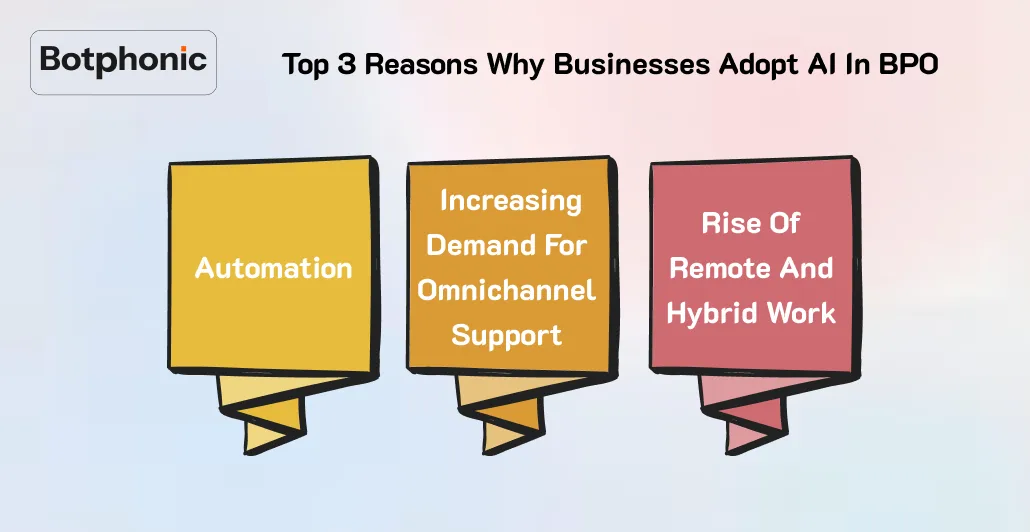 Botphonic

Top 3 Reasons Why Businesses Adopt AI In BPO

Automation

Increasing Demand For Omnichannel Support

Rise Of Remote And Hybrid Work